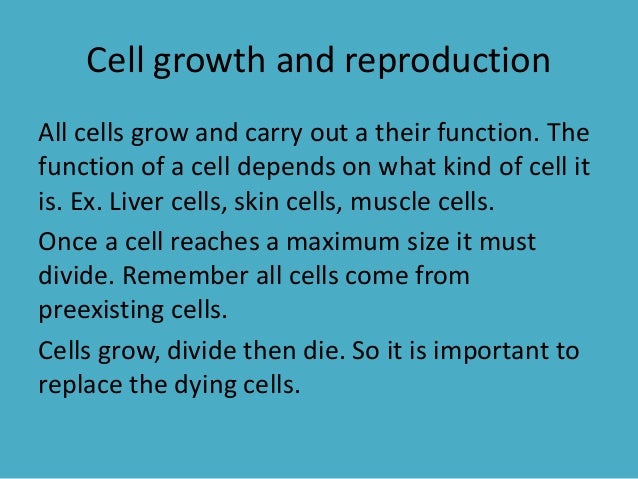 Cell growth and reproduction

All cells grow and carry out a their function. The function of a cell depends on what kind of cell it is. Ex. Liver cells, skin cells, muscle cells.

Once a cell reaches a maximum size it must divide. Remember all cells come from preexisting cells.

Cells grow, divide then die. So it is important to replace the dying cells.